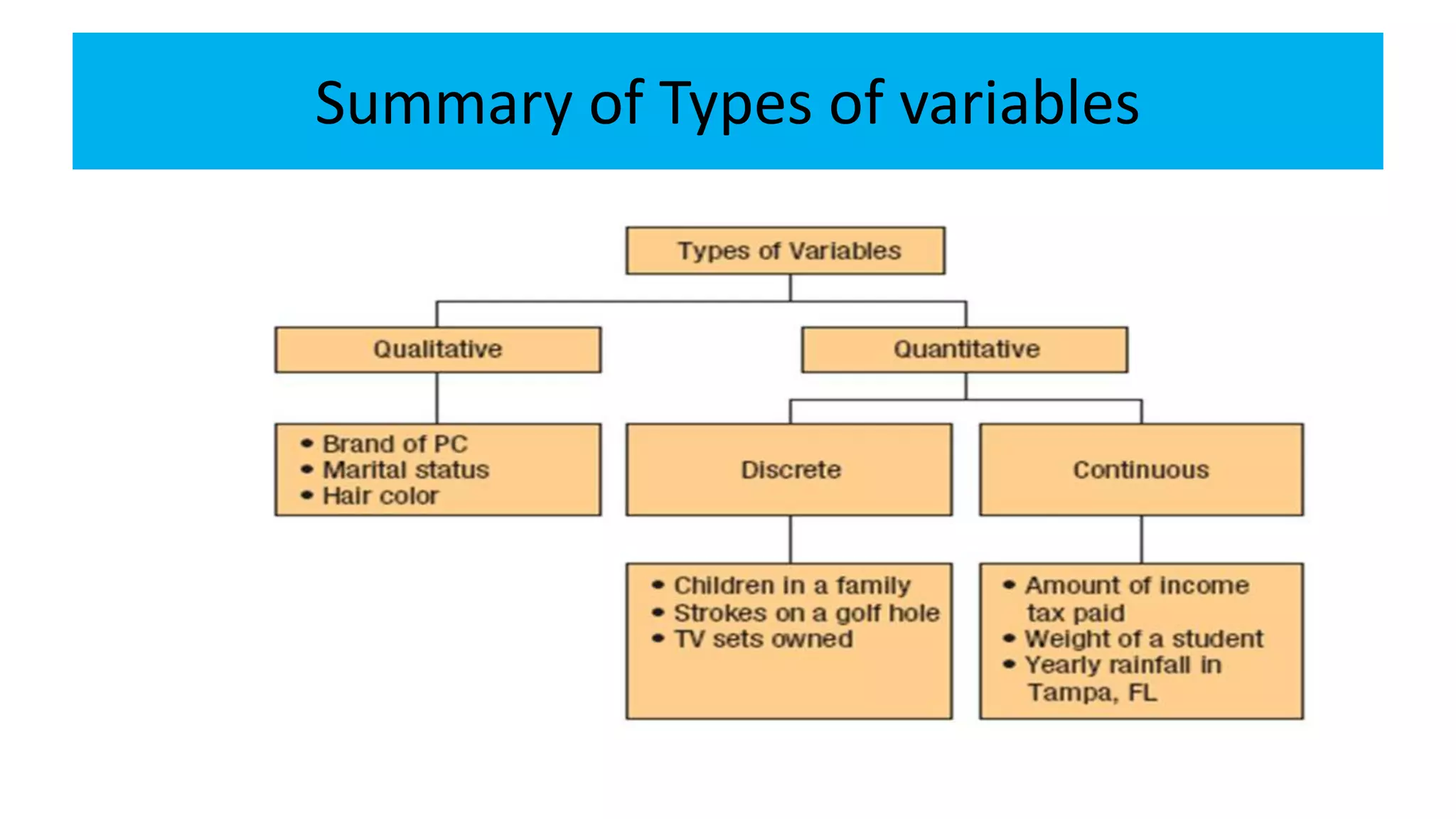 Summary of Types of variables

Types of Variables

Qualitative

Quantitative

• Brand of PC
• Marital status
• Hair color

Discrete

Continuous

• Children in a family
• Strokes on a golf hole
• TV sets owned

• Amount of income tax paid
• Weight of a student
• Yearly rainfall in Tampa, FL